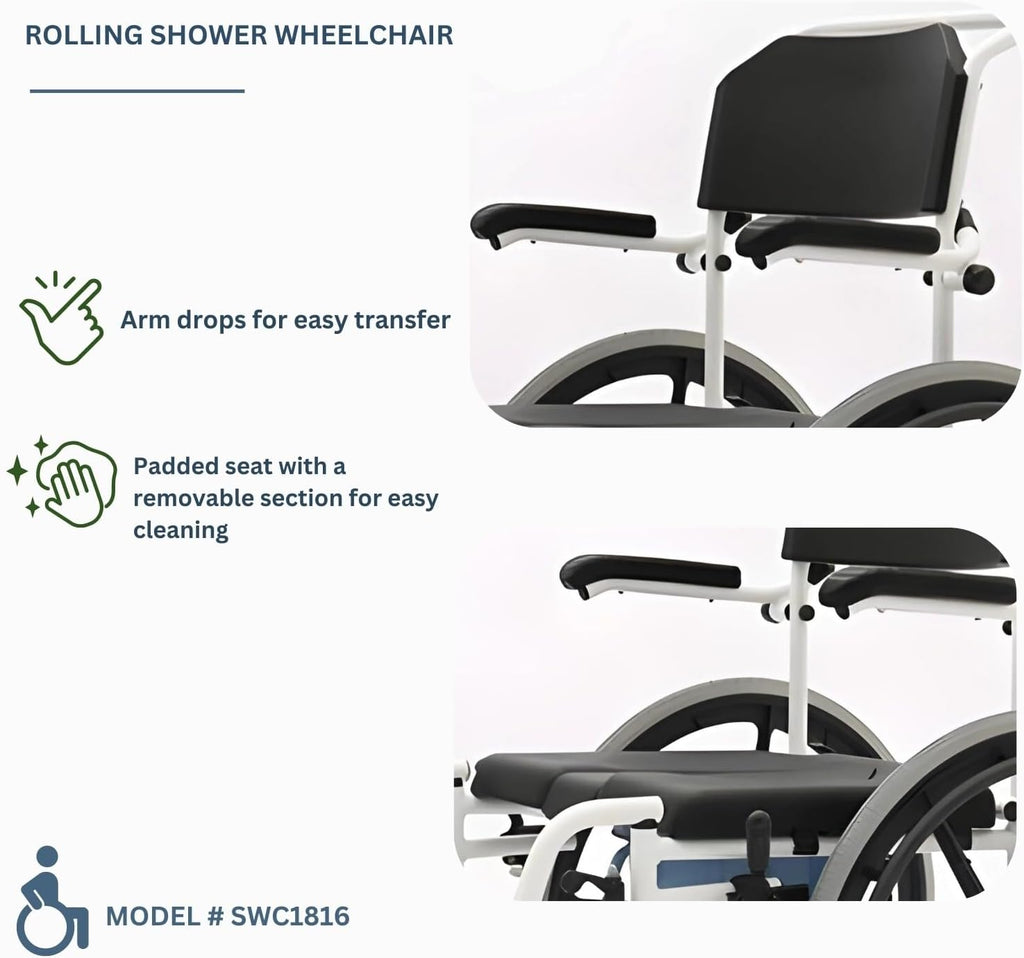 ROLLING SHOWER WHEELCHAIR

Arm drops for easy transfer

Padded seat with a removable section for easy cleaning

MODEL # SWC1816